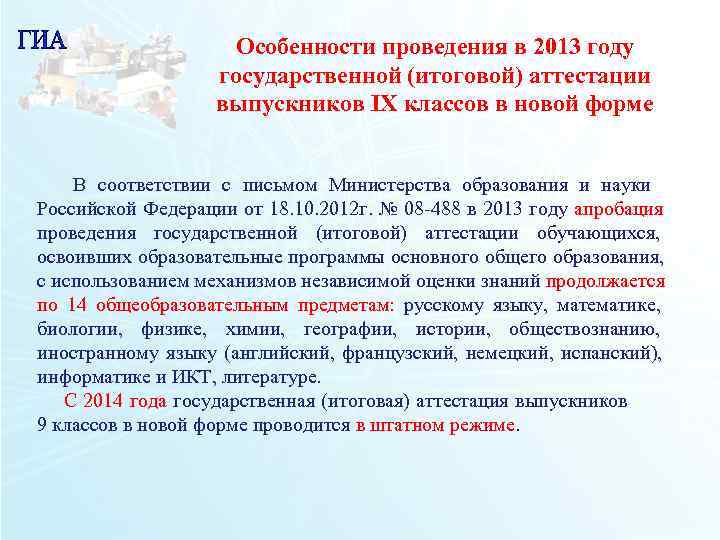 ГИА

Особенности проведения в 2013 году государственной (итоговой) аттестации выпускников IX классов в новой форме

В соответствии с письмом Министерства образования и науки Российской Федерации от 18.10.2012г. № 08-488 в 2013 году апробация проведения государственной (итоговой) аттестации обучающихся, освоивших образовательные программы основного общего образования, с использованием механизмов независимой оценки знаний продолжается по 14 общеобразовательным предметам: русскому языку, математике, биологии, физике, химии, географии, истории, обществознанию, иностранному языку (английский, французский, немецкий, испанский), информатике и ИКТ, литературе.

С 2014 года государственная (итоговая) аттестация выпускников 9 классов в новой форме проводится в штатном режиме.